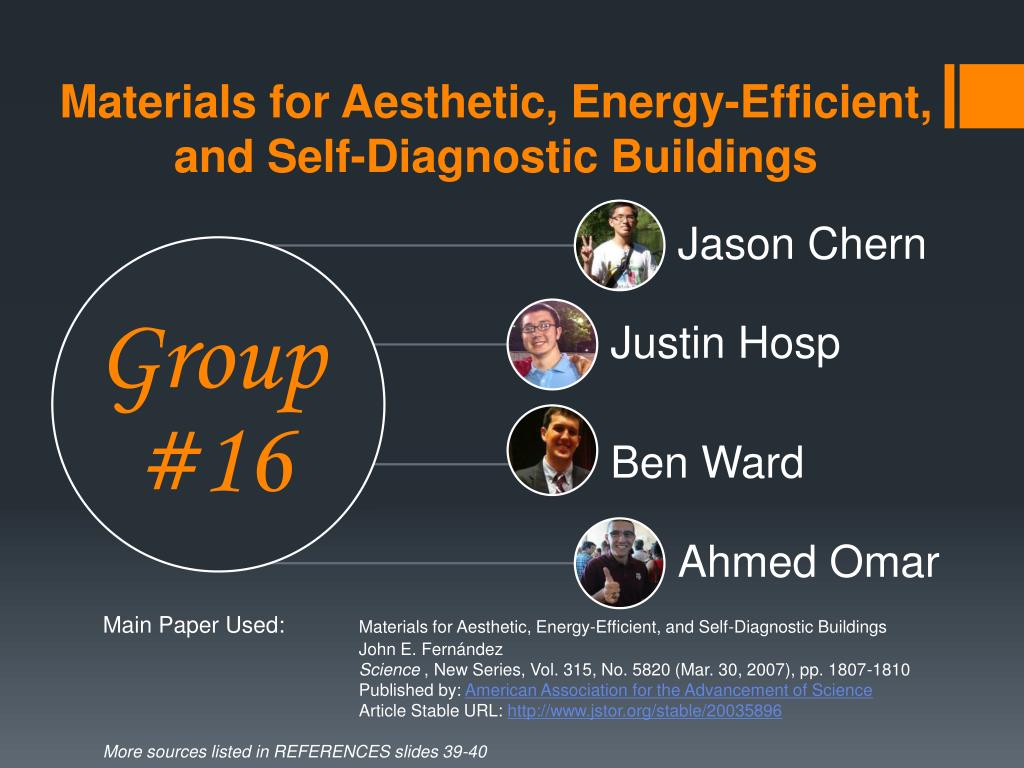 Materials for Aesthetic, Energy-Efficient, and Self-Diagnostic Buildings

Group #16

Jason Chern

Justin Hosp

Ben Ward

Ahmed Omar

Main Paper Used:

Materials for Aesthetic, Energy-Efficient, and Self-Diagnostic Buildings
John E. Fernández
Science , New Series, Vol. 315, No. 5820 (Mar. 30, 2007), pp. 1807-1810
Published by: American Association for the Advancement of Science
Article Stable URL: http://www.jstor.org/stable/20035896

More sources listed in REFERENCES slides 39-40